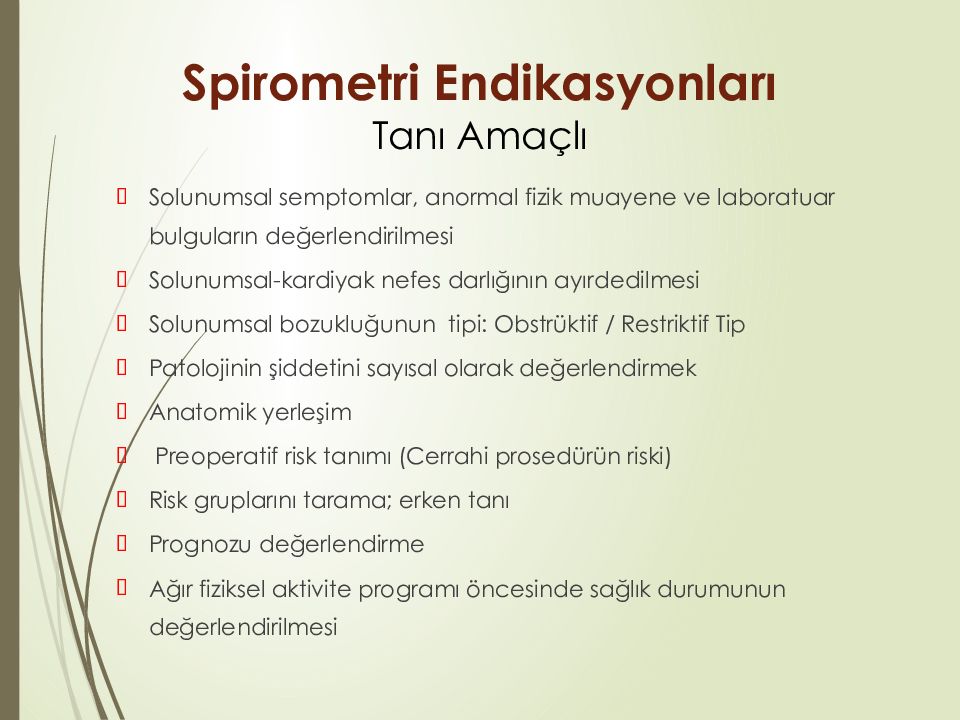 Spirometri Endikasyonları
Tanı Amaçlı

 Solunumsal semptomlar, anormal fizik muayene ve laboratuar bulguların değerlendirilmesi
 Solunumsal-kardiyak nefes darlığının ayırdedilmesi
 Solunumsal bozukluğunun tipi: Obstrüktif / Restriktif Tip
 Patolojinin şiddetini sayısal olarak değerlendirmek
 Anatomik yerleşim
 Preoperatif risk tanımı (Cerrahi prosedürün riski)
 Risk gruplarını tarama; erken tanı
 Prognozu değerlendirme
 Ağır fiziksel aktivite programı öncesinde sağlık durumunun değerlendirilmesi